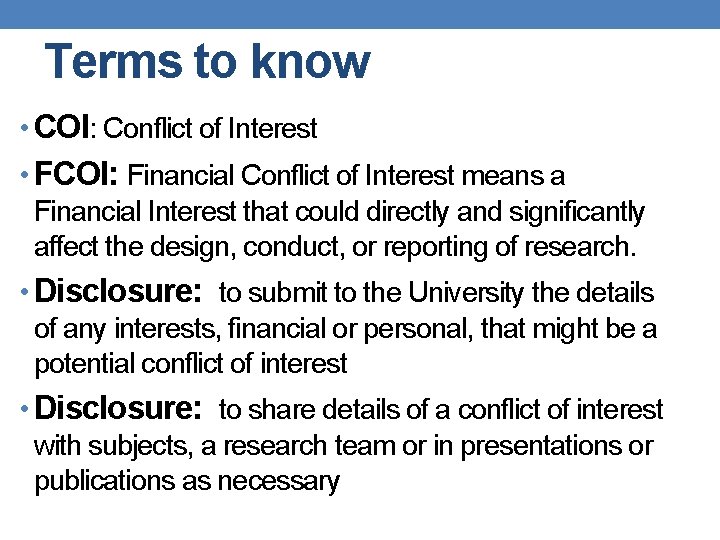 Terms to know

• COI: Conflict of Interest

• FCOI: Financial Conflict of Interest means a Financial Interest that could directly and significantly affect the design, conduct, or reporting of research.

• Disclosure: to submit to the University the details of any interests, financial or personal, that might be a potential conflict of interest

• Disclosure: to share details of a conflict of interest with subjects, a research team or in presentations or publications as necessary